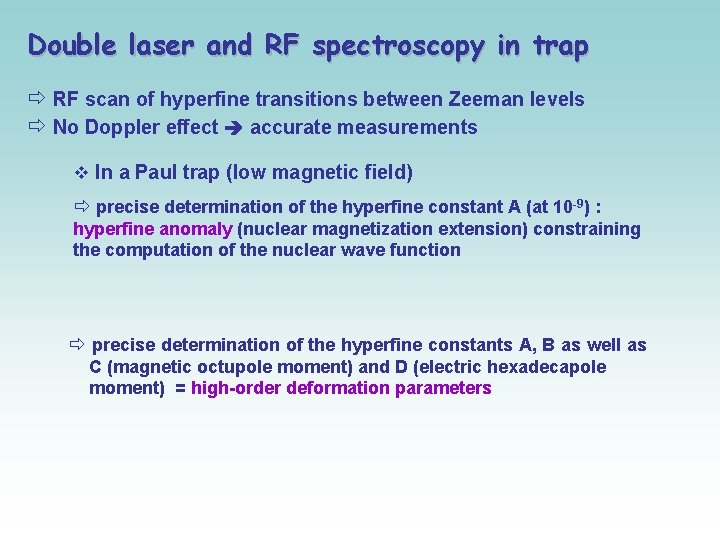 Double laser and RF spectroscopy in trap

⇨ RF scan of hyperfine transitions between Zeeman levels
⇨ No Doppler effect ➔ accurate measurements

❖ In a Paul trap (low magnetic field)

⇨ precise determination of the hyperfine constant A (at $10^{-9}$) : hyperfine anomaly (nuclear magnetization extension) constraining the computation of the nuclear wave function

⇨ precise determination of the hyperfine constants A, B as well as C (magnetic octupole moment) and D (electric hexadecapole moment) = high-order deformation parameters